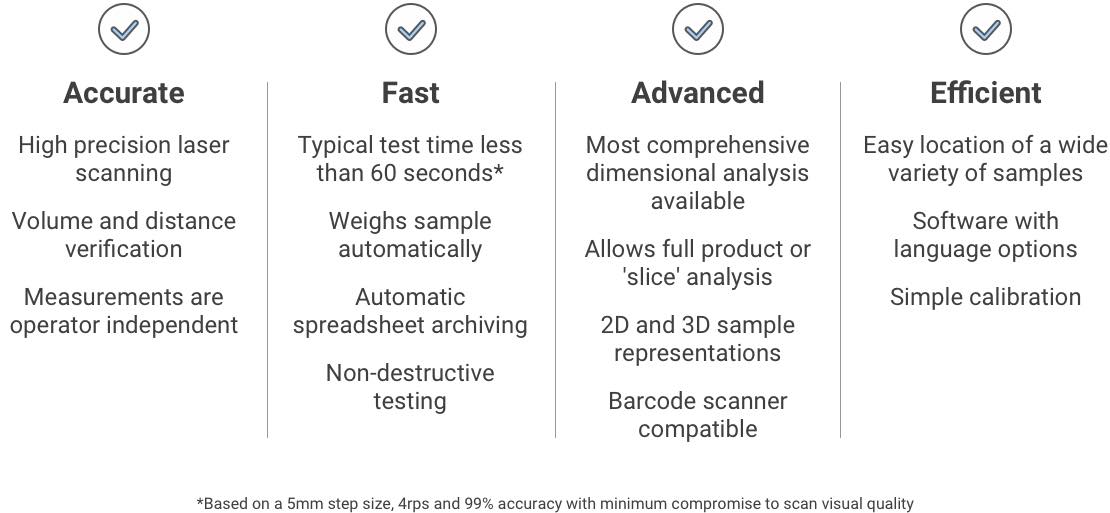 Accurate

High precision laser scanning

Volume and distance verification

Measurements are operator independent

Fast

Typical test time less than 60 seconds*

Weighs sample automatically

Automatic spreadsheet archiving

Non-destructive testing

Advanced

Most comprehensive dimensional analysis available

Allows full product or 'slice' analysis

2D and 3D sample representations

Barcode scanner compatible

Efficient

Easy location of a wide variety of samples

Software with language options

Simple calibration

*Based on a 5mm step size, 4rps and 99% accuracy with minimum compromise to scan visual quality